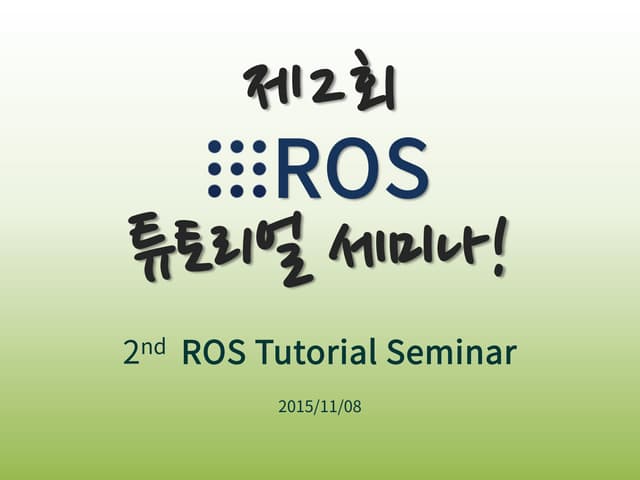 제2회

ROS

튜토리얼 세미나!

2nd ROS Tutorial Seminar

2015/11/08